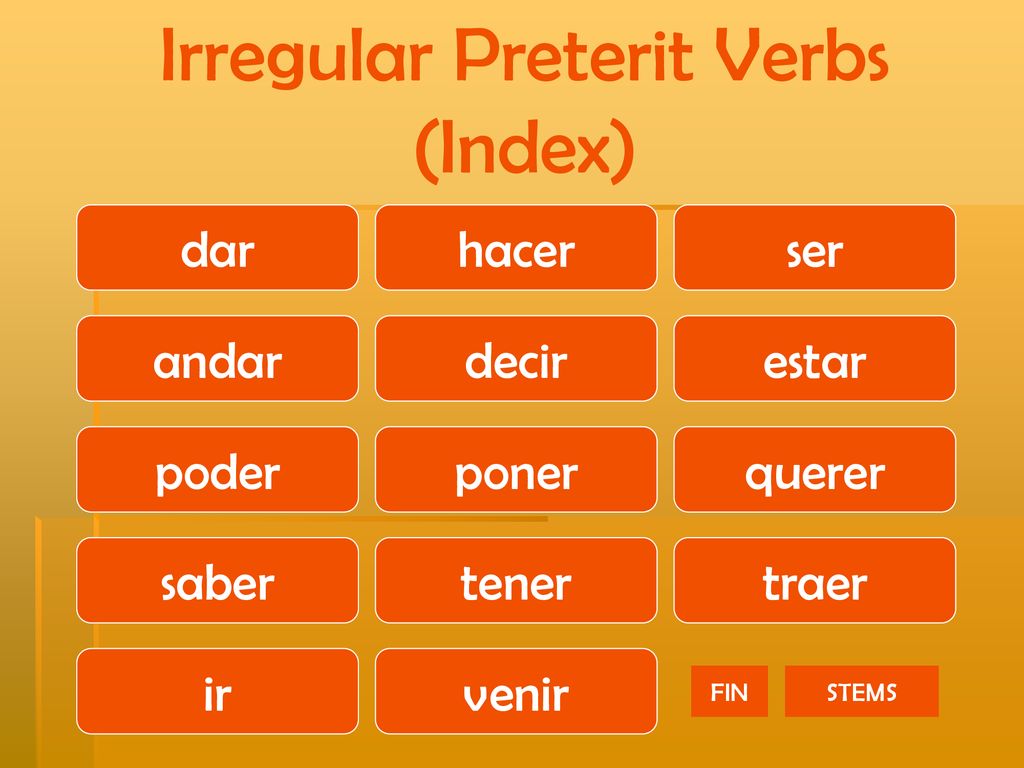 Irregular Preterit Verbs (Index)

dar

hacer

ser

andar

decir

estar

poder

poner

querer

saber

tener

traer

ir

venir

FIN

STEMS